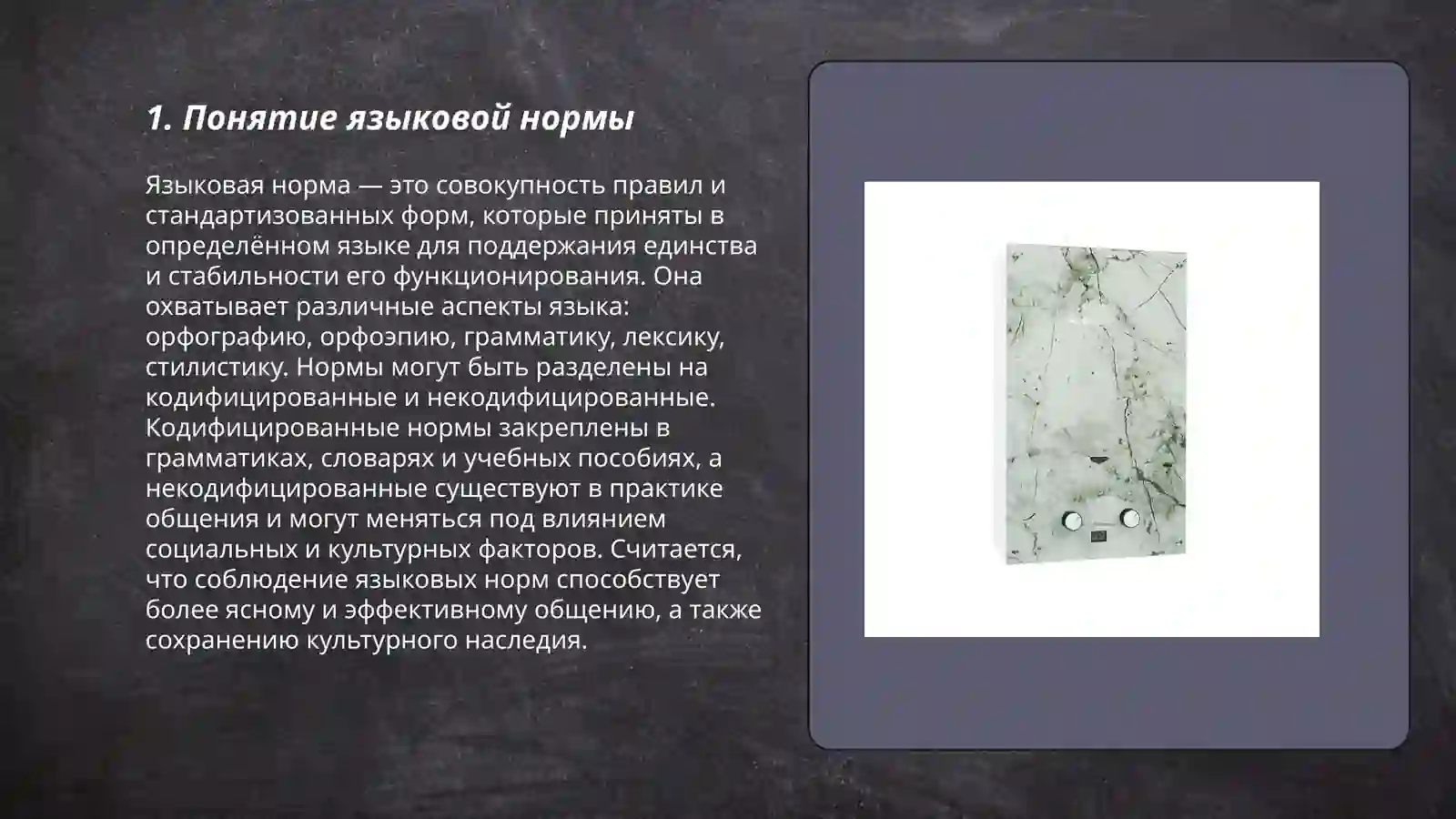 1. Понятие языковой нормы

Языковая норма — это совокупность правил и стандартизованных форм, которые приняты в определённом языке для поддержания единства и стабильности его функционирования. Она охватывает различные аспекты языка: орфографию, орфоэпию, грамматику, лексику, стилистику. Нормы могут быть разделены на кодифицированные и некодифицированные. Кодифицированные нормы закреплены в грамматиках, словарях и учебных пособиях, а некодифицированные существуют в практике общения и могут меняться под влиянием социальных и культурных факторов. Считается, что соблюдение языковых норм способствует более ясному и эффективному общению, а также сохранению культурного наследия.